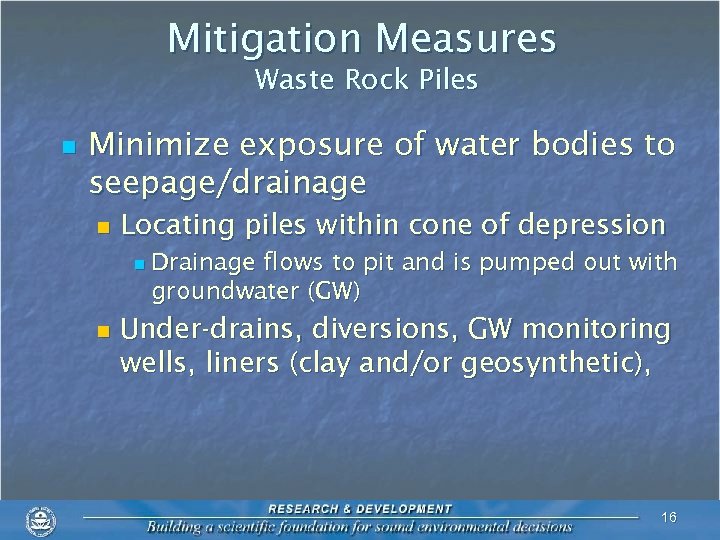 Mitigation Measures
Waste Rock Piles

Minimize exposure of water bodies to seepage/drainage

Locating piles within cone of depression

Drainage flows to pit and is pumped out with groundwater (GW)

Under-drains, diversions, GW monitoring wells, liners (clay and/or geosynthetic),

RESEARCH & DEVELOPMENT
Building a scientific foundation for sound environmental decisions
16